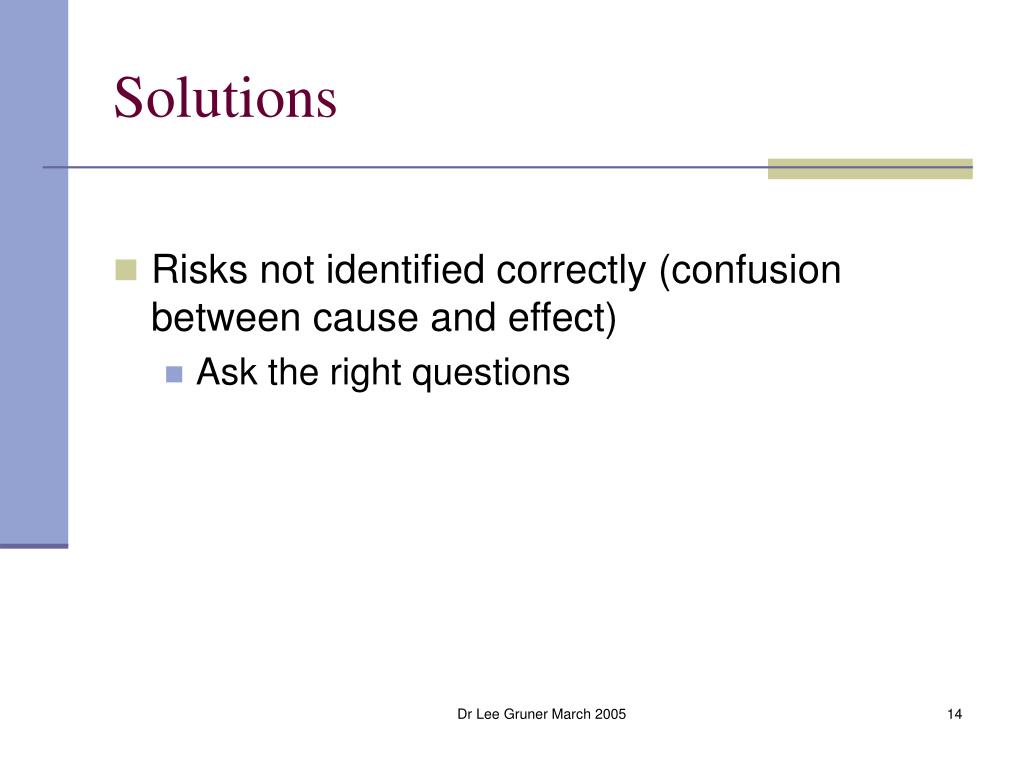 Solutions

Risks not identified correctly (confusion between cause and effect)

Ask the right questions

Dr Lee Gruner March 2005

14